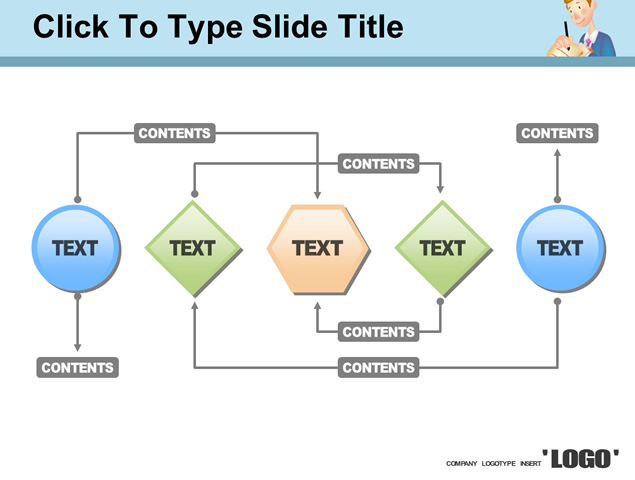 Click To Type Slide Title

CONTENTS

CONTENTS

CONTENTS

TEXT

TEXT

TEXT

TEXT

TEXT

CONTENTS

CONTENTS

CONTENTS

COMPANY LOGOTYPE INSERT 'LOGO'